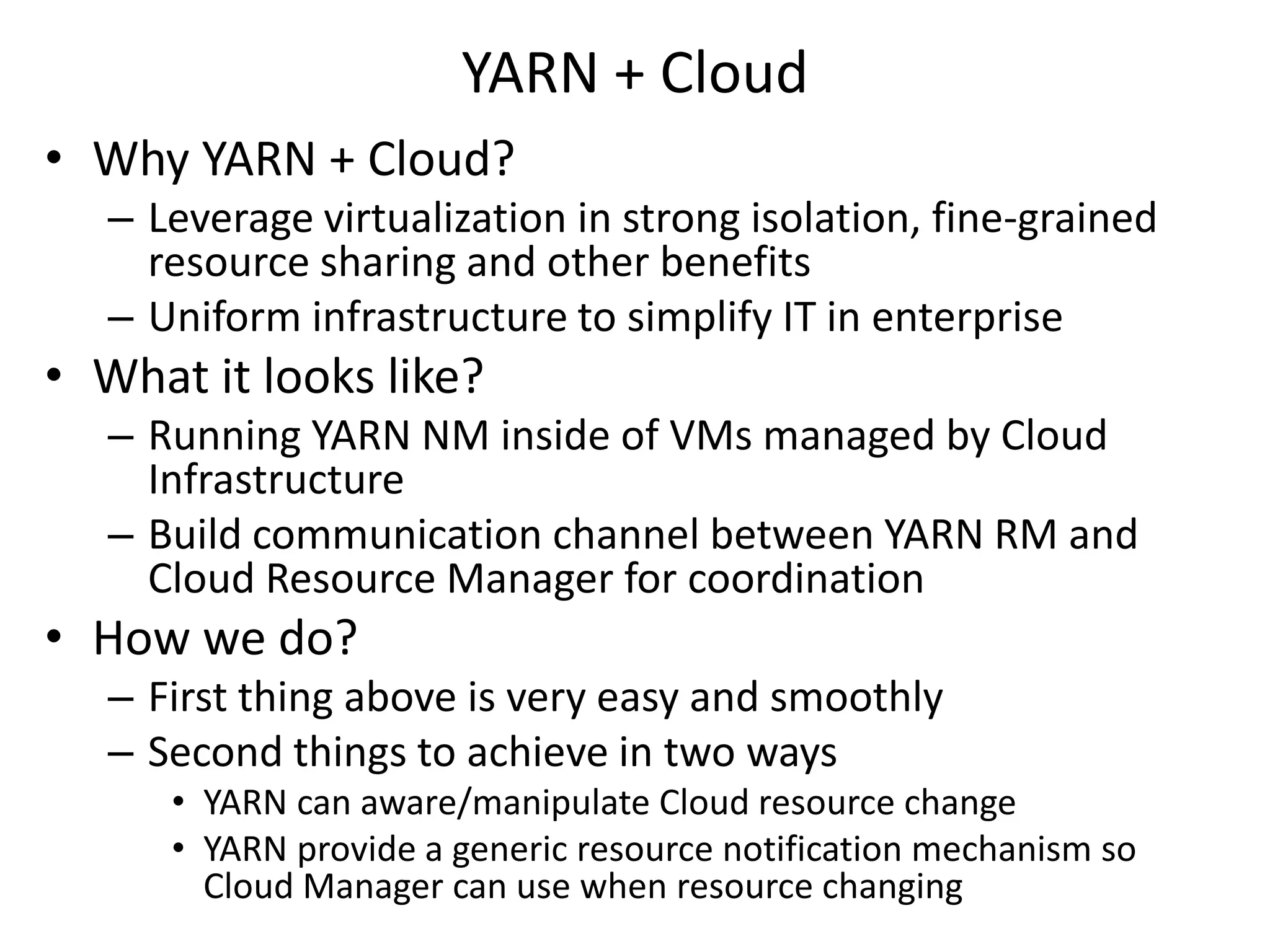 YARN + Cloud

• Why YARN + Cloud?
  – Leverage virtualization in strong isolation, fine-grained resource sharing and other benefits
  – Uniform infrastructure to simplify IT in enterprise
• What it looks like?
  – Running YARN NM inside of VMs managed by Cloud Infrastructure
  – Build communication channel between YARN RM and Cloud Resource Manager for coordination
• How we do?
  – First thing above is very easy and smoothly
  – Second things to achieve in two ways
    • YARN can aware/manipulate Cloud resource change
    • YARN provide a generic resource notification mechanism so Cloud Manager can use when resource changing